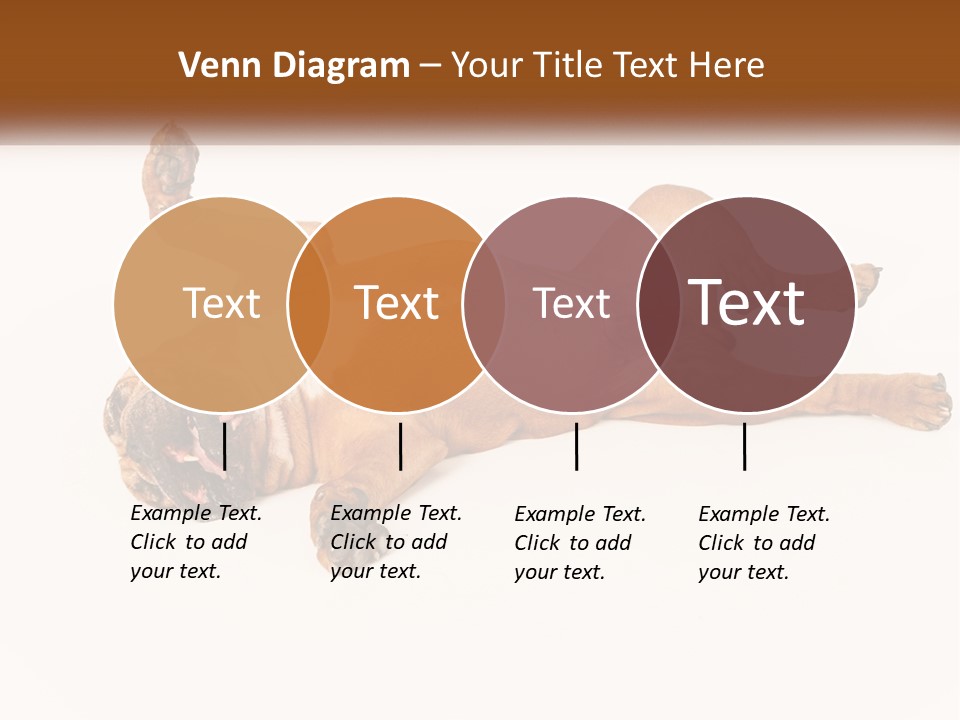 Venn Diagram – Your Title Text Here

Text

Text

Text

Text

Example Text. Click to add your text.

Example Text. Click to add your text.

Example Text. Click to add your text.

Example Text. Click to add your text.